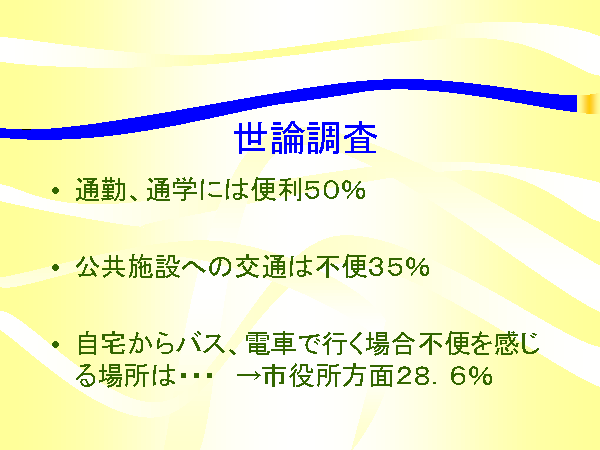 世論調査

• 通勤、通学には便利50%

• 公共施設への交通は不便35%

• 自宅からバス、電車で行く場合不便を感じる場所は・・・　→市役所方面28．6%